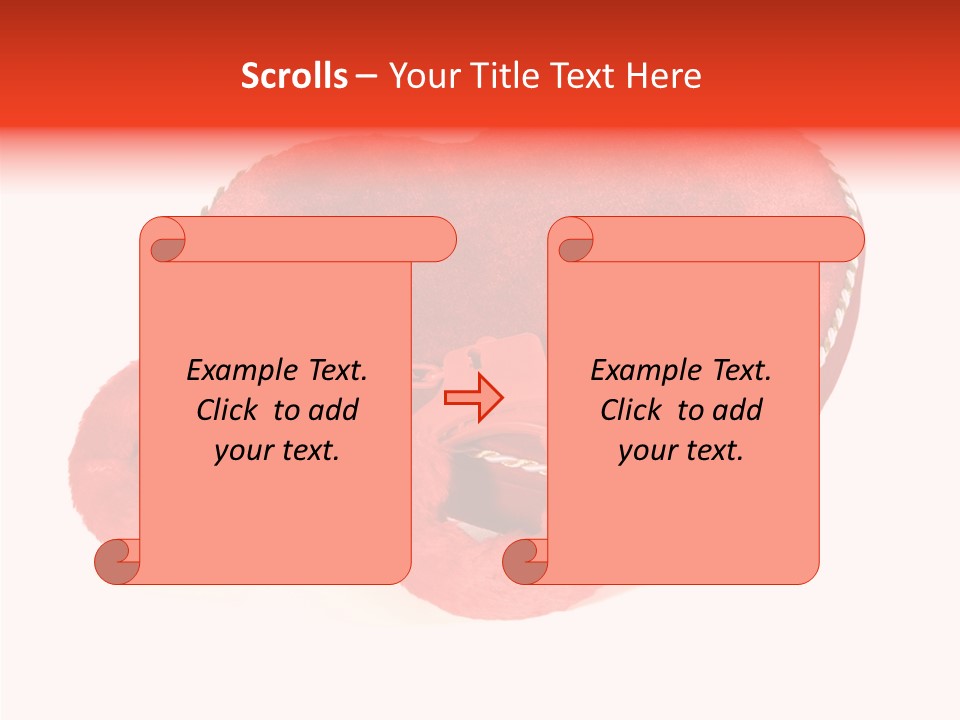 Scrolls – Your Title Text Here

Example Text. Click to add your text.

Example Text. Click to add your text.